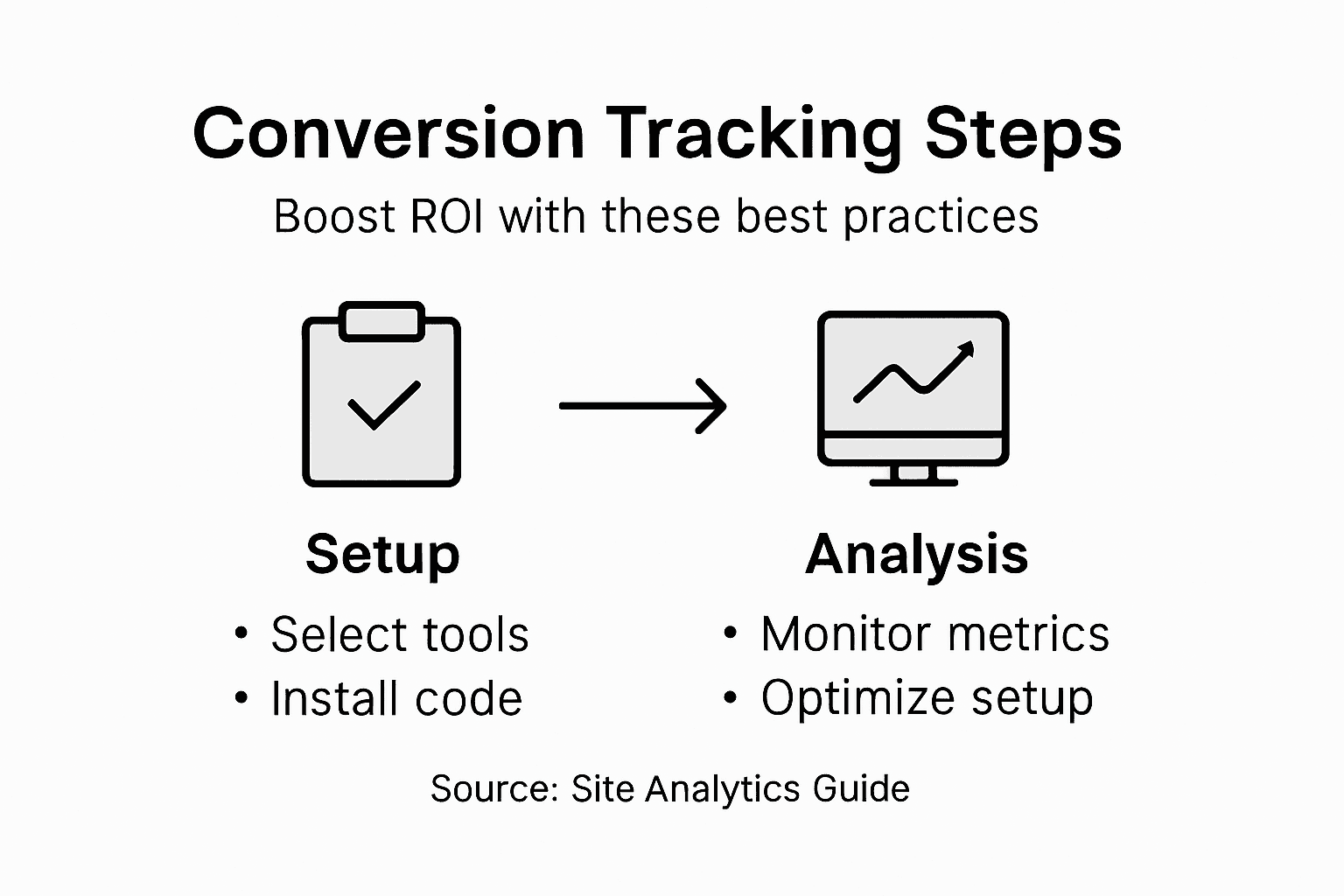 Conversion Tracking Steps

Boost ROI with these best practices

Setup
• Select tools
• Install code

Analysis
• Monitor metrics
• Optimize setup

Source: Site Analytics Guide